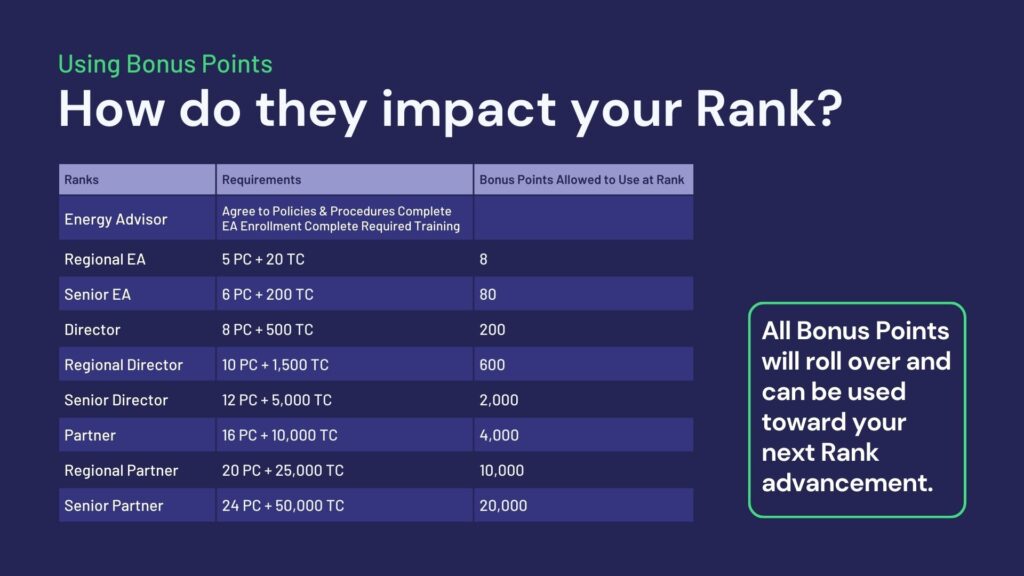 Using Bonus Points
How do they impact your Rank?

| Ranks | Requirements | Bonus Points Allowed to Use at Rank |
|---|---|---|
| Energy Advisor | Agree to Policies & Procedures Complete EA Enrollment Complete Required Training | |
| Regional EA | 5 PC + 20 TC | 8 |
| Senior EA | 6 PC + 200 TC | 80 |
| Director | 8 PC + 500 TC | 200 |
| Regional Director | 10 PC + 1,500 TC | 600 |
| Senior Director | 12 PC + 5,000 TC | 2,000 |
| Partner | 16 PC + 10,000 TC | 4,000 |
| Regional Partner | 20 PC + 25,000 TC | 10,000 |
| Senior Partner | 24 PC + 50,000 TC | 20,000 |

All Bonus Points will roll over and can be used toward your next Rank advancement.